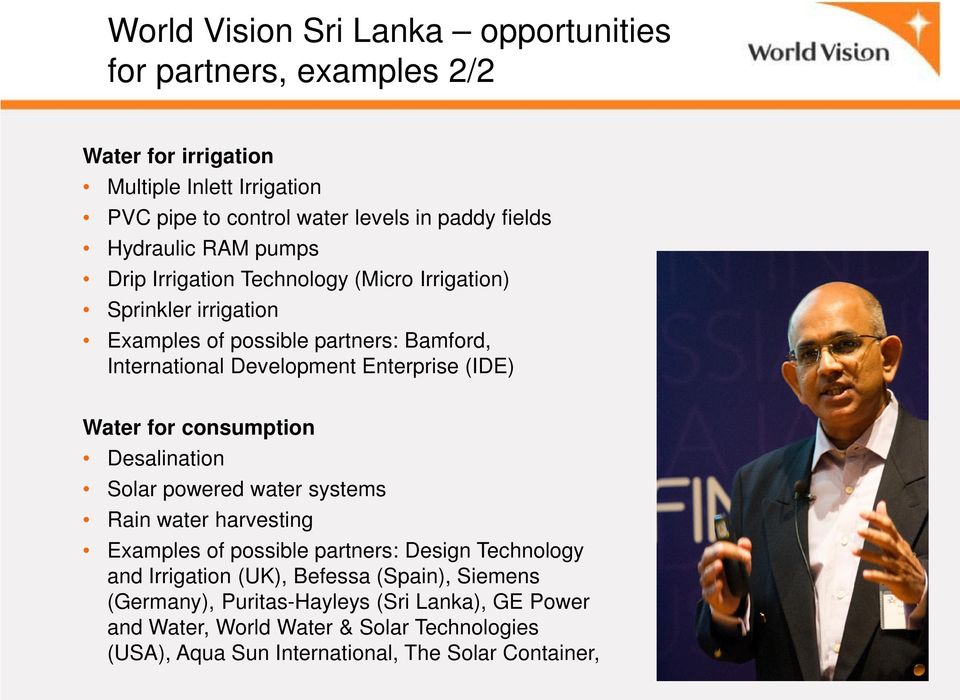 World Vision Sri Lanka – opportunities for partners, examples 2/2

World Vision

**Water for irrigation**
• Multiple Inlett Irrigation
• PVC pipe to control water levels in paddy fields
• Hydraulic RAM pumps
• Drip Irrigation Technology (Micro Irrigation)
• Sprinkler irrigation
• Examples of possible partners: Bamford, International Development Enterprise (IDE)

**Water for consumption**
• Desalination
• Solar powered water systems
• Rain water harvesting
• Examples of possible partners: Design Technology and Irrigation (UK), Befessa (Spain), Siemens (Germany), Puritas-Hayleys (Sri Lanka), GE Power and Water, World Water & Solar Technologies (USA), Aqua Sun International, The Solar Container,